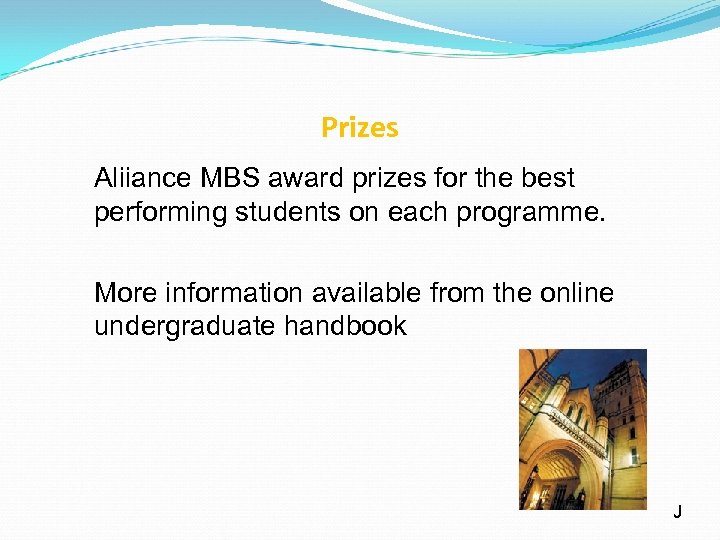 Prizes

Aliiance MBS award prizes for the best performing students on each programme.

More information available from the online undergraduate handbook

J